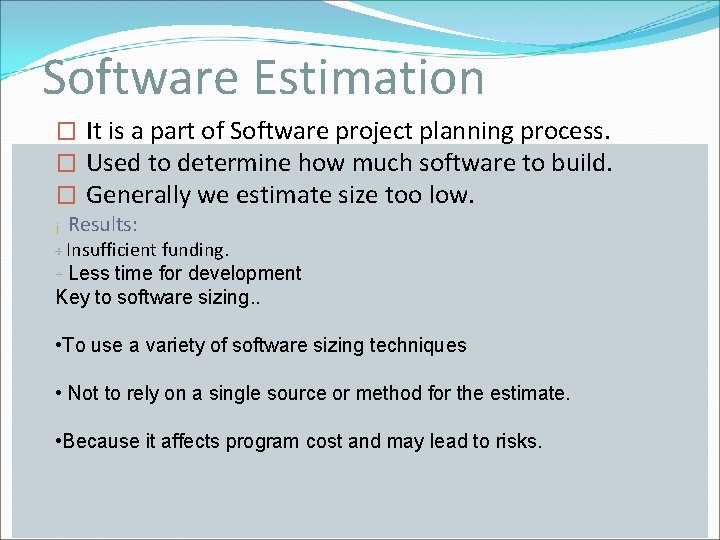 Software Estimation

□ It is a part of Software project planning process.

□ Used to determine how much software to build.

□ Generally we estimate size too low.

¡ Results:

÷ Insufficient funding.

÷ Less time for development

Key to software sizing..

•To use a variety of software sizing techniques

• Not to rely on a single source or method for the estimate.

•Because it affects program cost and may lead to risks.